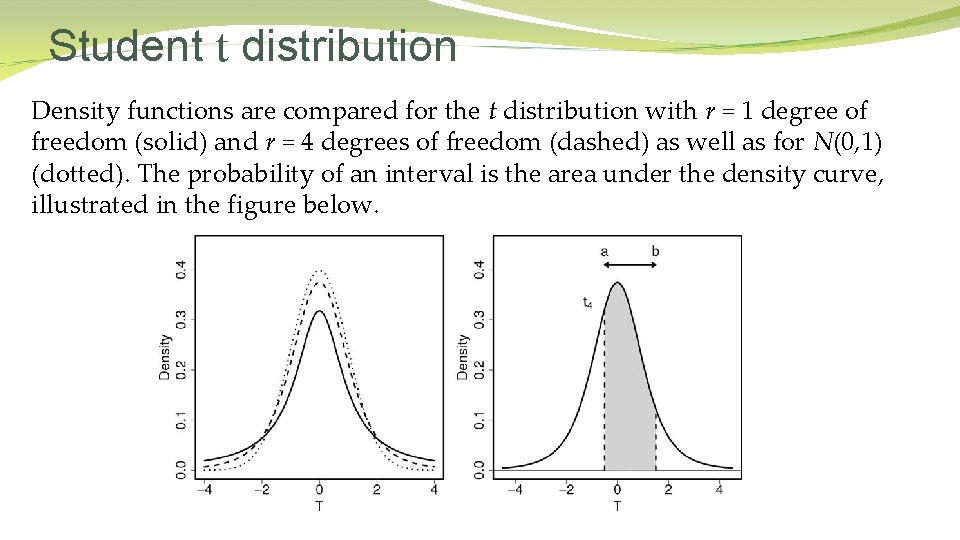 Student t distribution

Density functions are compared for the $t$ distribution with $r = 1$ degree of freedom (solid) and $r = 4$ degrees of freedom (dashed) as well as for $N(0,1)$ (dotted). The probability of an interval is the area under the density curve, illustrated in the figure below.

0.4
0.3
0.2
0.1
0.0
Density
−4
−2
0
2
4
T

a
b
$t_4$
0.4
0.3
0.2
0.1
0.0
Density
−4
−2
0
2
4
T